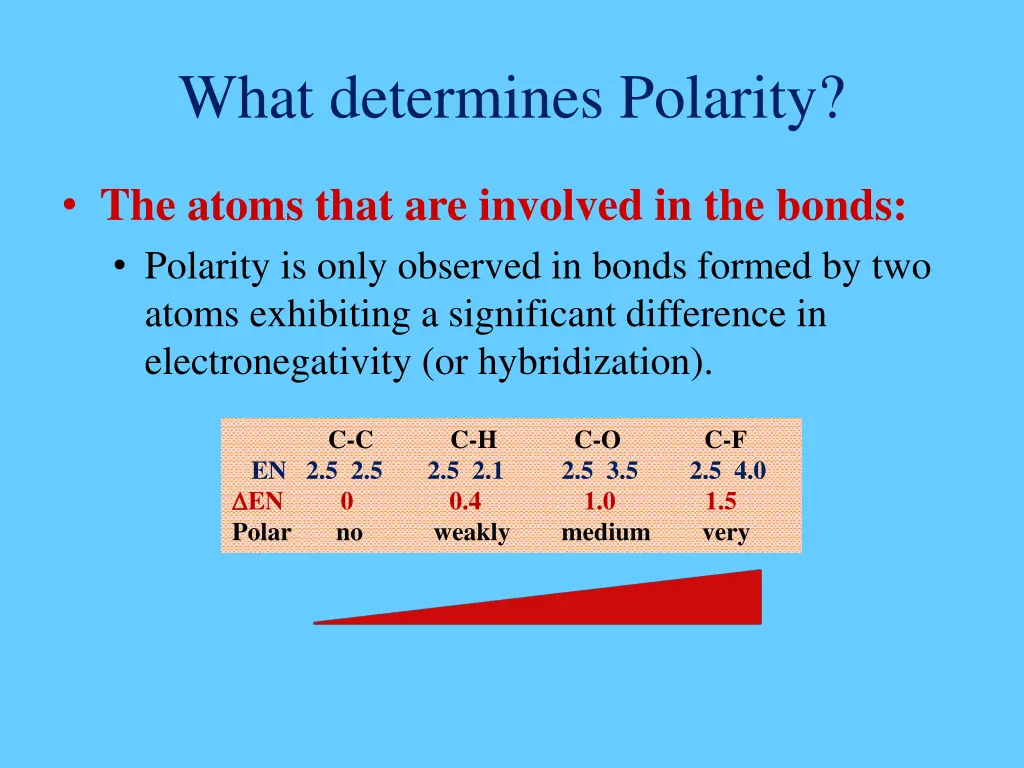 What determines Polarity?

• The atoms that are involved in the bonds:
  • Polarity is only observed in bonds formed by two atoms exhibiting a significant difference in electronegativity (or hybridization).

| | C-C | C-H | C-O | C-F |
|---|---|---|---|---|
| EN | 2.5 2.5 | 2.5 2.1 | 2.5 3.5 | 2.5 4.0 |
| $\Delta$EN | 0 | 0.4 | 1.0 | 1.5 |
| Polar | no | weakly | medium | very |